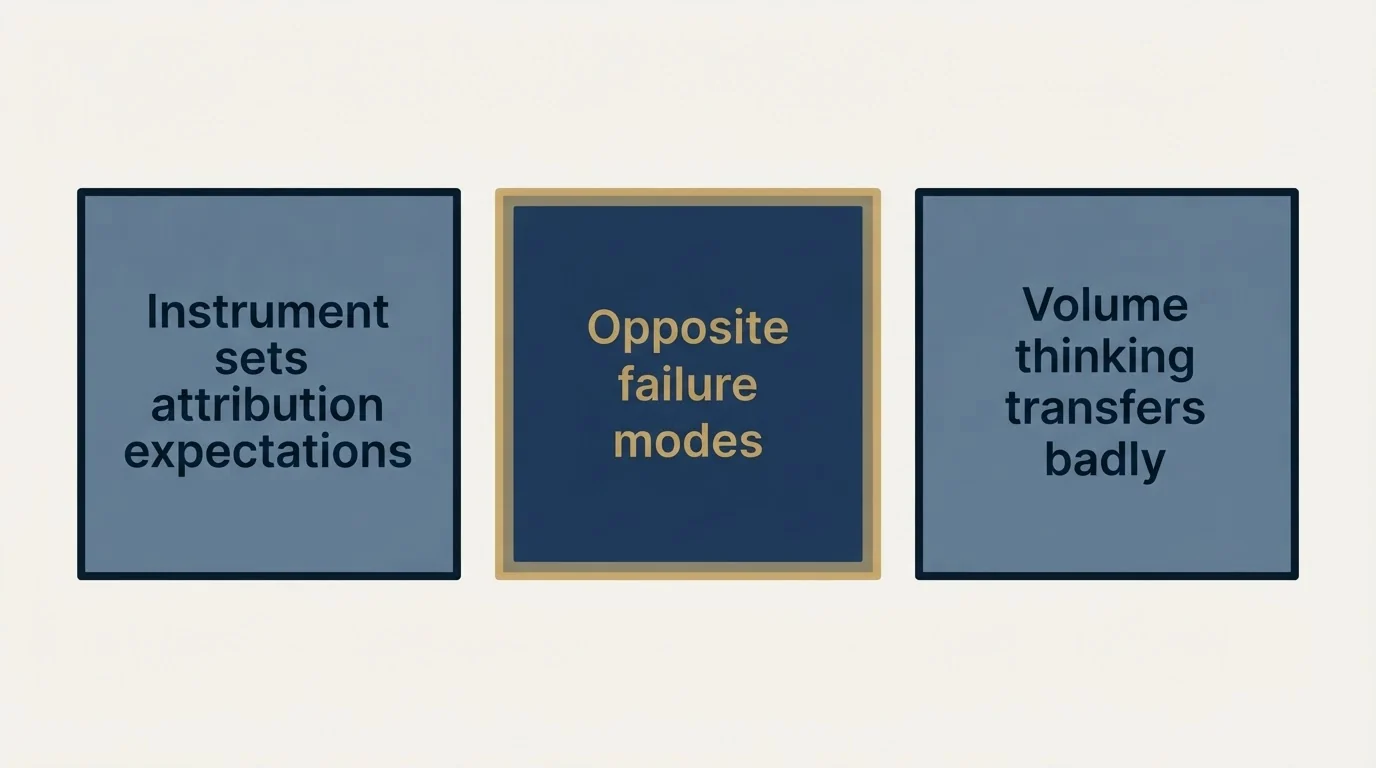 Instrument sets attribution expectations

Opposite failure modes

Volume thinking transfers badly